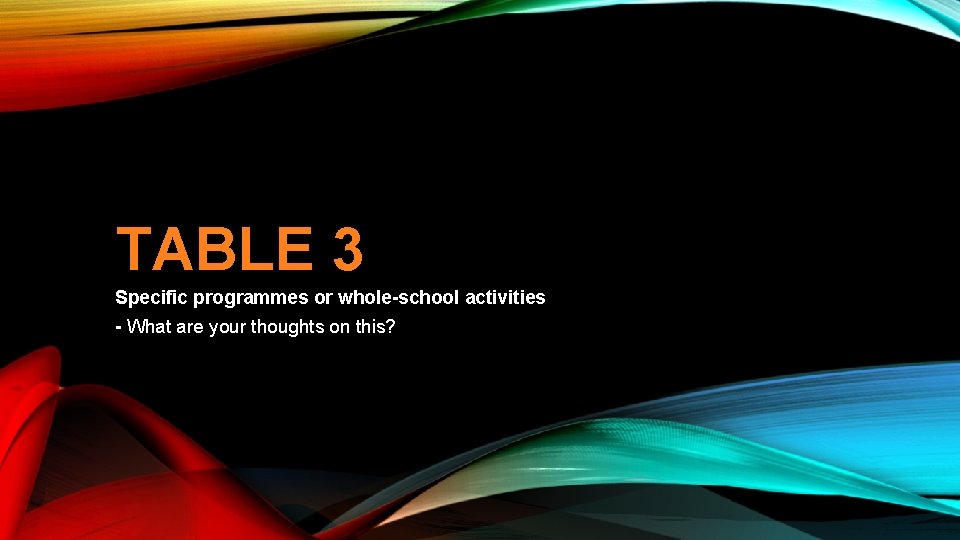 TABLE 3

Specific programmes or whole-school activities

- What are your thoughts on this?